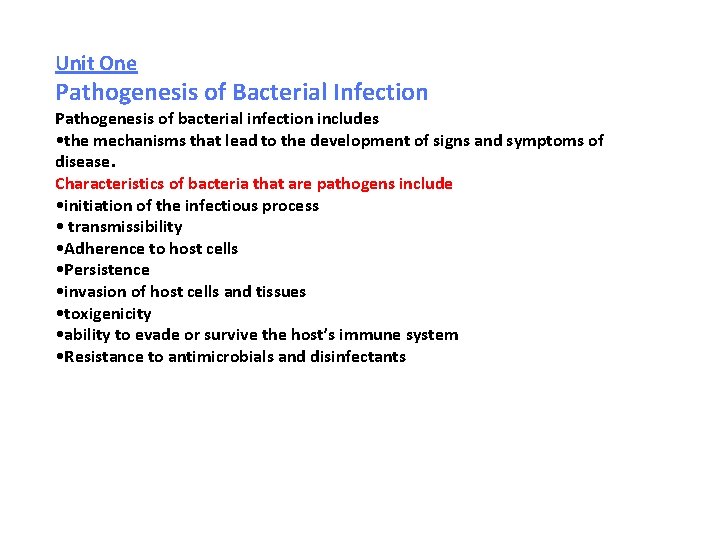 Unit One
Pathogenesis of Bacterial Infection
Pathogenesis of bacterial infection includes
•the mechanisms that lead to the development of signs and symptoms of disease.
Characteristics of bacteria that are pathogens include
•initiation of the infectious process
• transmissibility
•Adherence to host cells
•Persistence
•invasion of host cells and tissues
•toxigenicity
•ability to evade or survive the host's immune system
•Resistance to antimicrobials and disinfectants